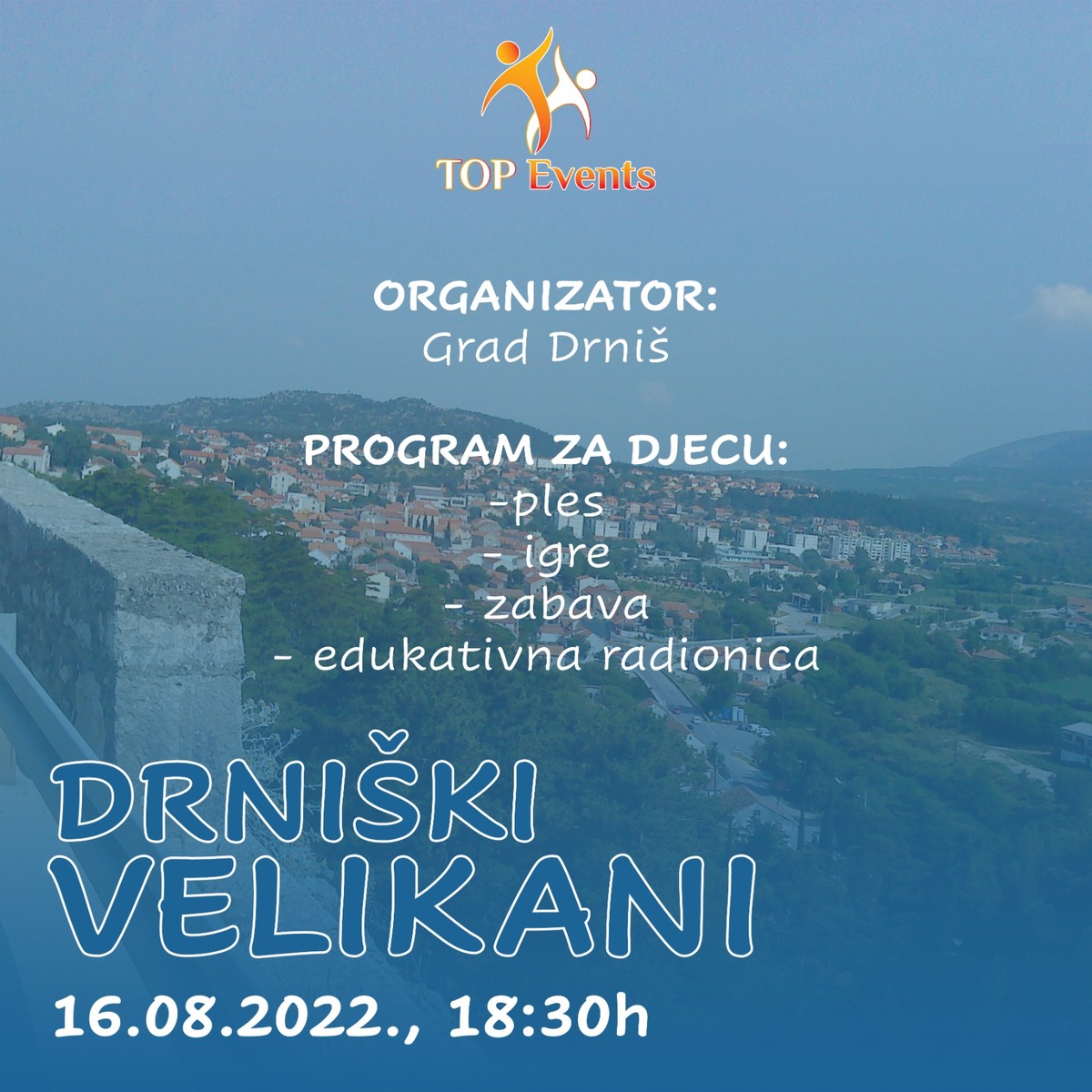 TOP Events

ORGANIZATOR:
Grad Drniš

PROGRAM ZA DJECU:
-ples
- igre
- zabava
- edukativna radionica

DRNIŠKI
VELIKANI

16.08.2022., 18:30h